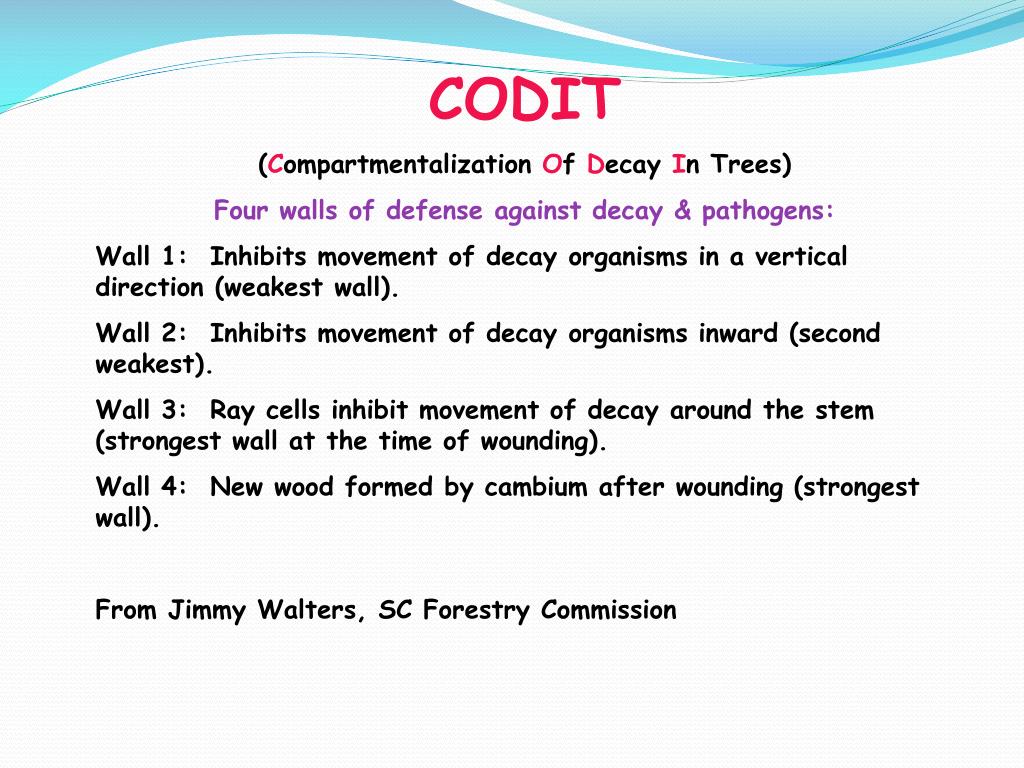 CODIT

(Compartmentalization Of Decay In Trees)

Four walls of defense against decay & pathogens:

Wall 1: Inhibits movement of decay organisms in a vertical direction (weakest wall).

Wall 2: Inhibits movement of decay organisms inward (second weakest).

Wall 3: Ray cells inhibit movement of decay around the stem (strongest wall at the time of wounding).

Wall 4: New wood formed by cambium after wounding (strongest wall).

From Jimmy Walters, SC Forestry Commission